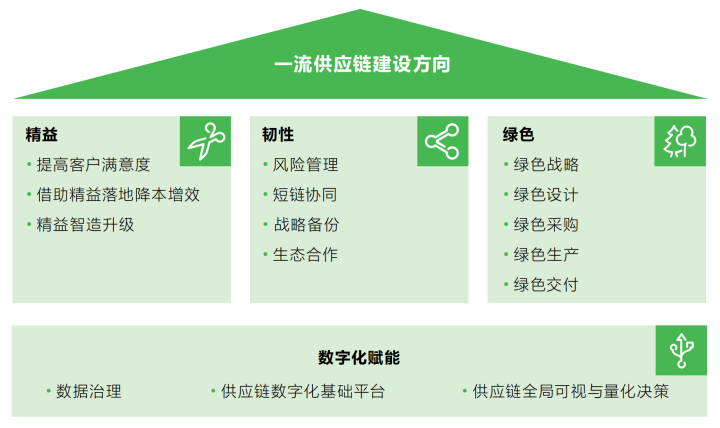 一流供应链建设方向

精益
• 提高客户满意度
• 借助精益落地降本增效
• 精益智造升级

韧性
• 风险管理
• 短链协同
• 战略备份
• 生态合作

绿色
• 绿色战略
• 绿色设计
• 绿色采购
• 绿色生产
• 绿色交付

数字化赋能
• 数据治理
• 供应链数字化基础平台
• 供应链全局可视与量化决策